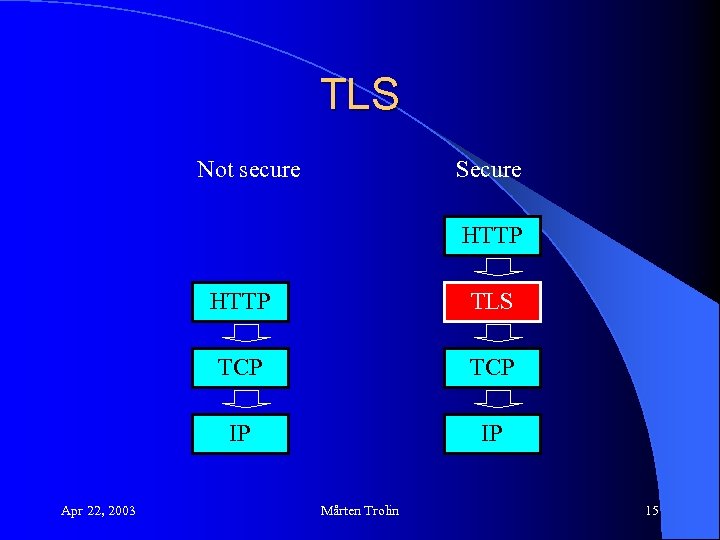 TLS

Not secure

HTTP

TCP

IP

Secure

HTTP

TLS

TCP

IP

Apr 22, 2003

Mårten Trolin

15